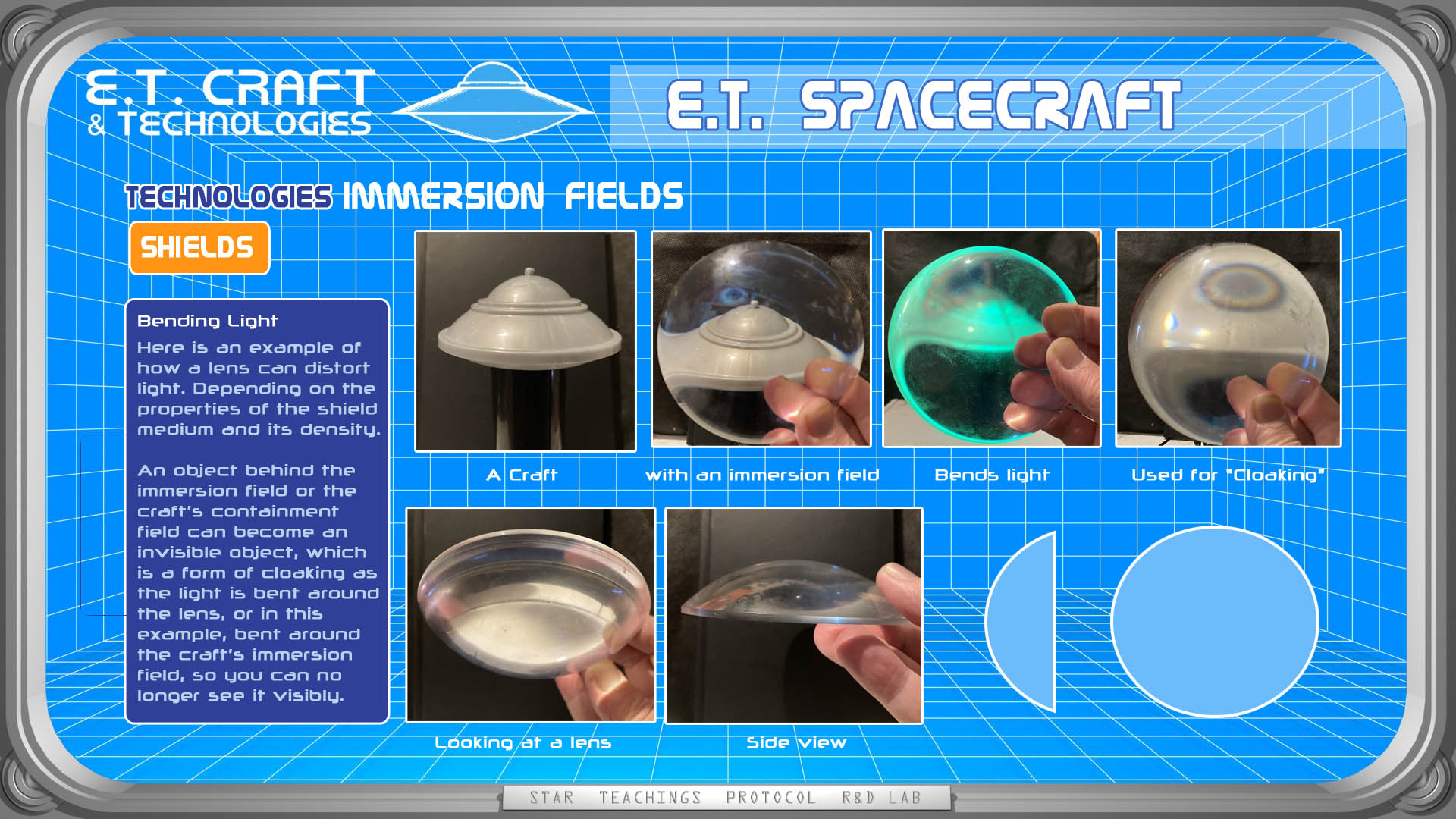 E.T. CRAFT
& TECHNOLOGIES

E.T. SPACECRAFT

TECHNOLOGIES IMMERSION FIELDS

SHIELDS

Bending Light

Here is an example of how a lens can distort light. Depending on the properties of the shield medium and its density.

An object behind the immersion field or the craft's containment field can become an invisible object, which is a form of cloaking as the light is bent around the lens, or in this example, bent around the craft's immersion field, so you can no longer see it visibly.

A Craft

with an immersion field

Bends light

Used for "Cloaking"

Looking at a lens

Side view

STAR TEACHINGS PROTOCOL R&D LAB